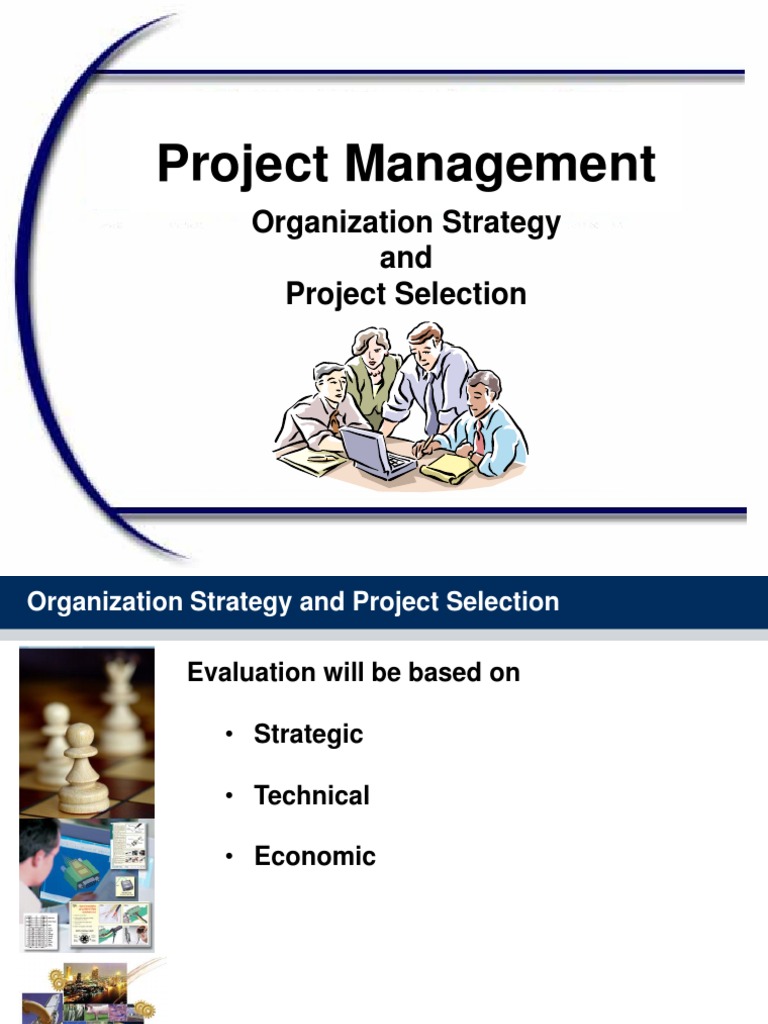 Project Management

Organization Strategy and Project Selection

Organization Strategy and Project Selection

Evaluation will be based on

• Strategic

• Technical

• Economic